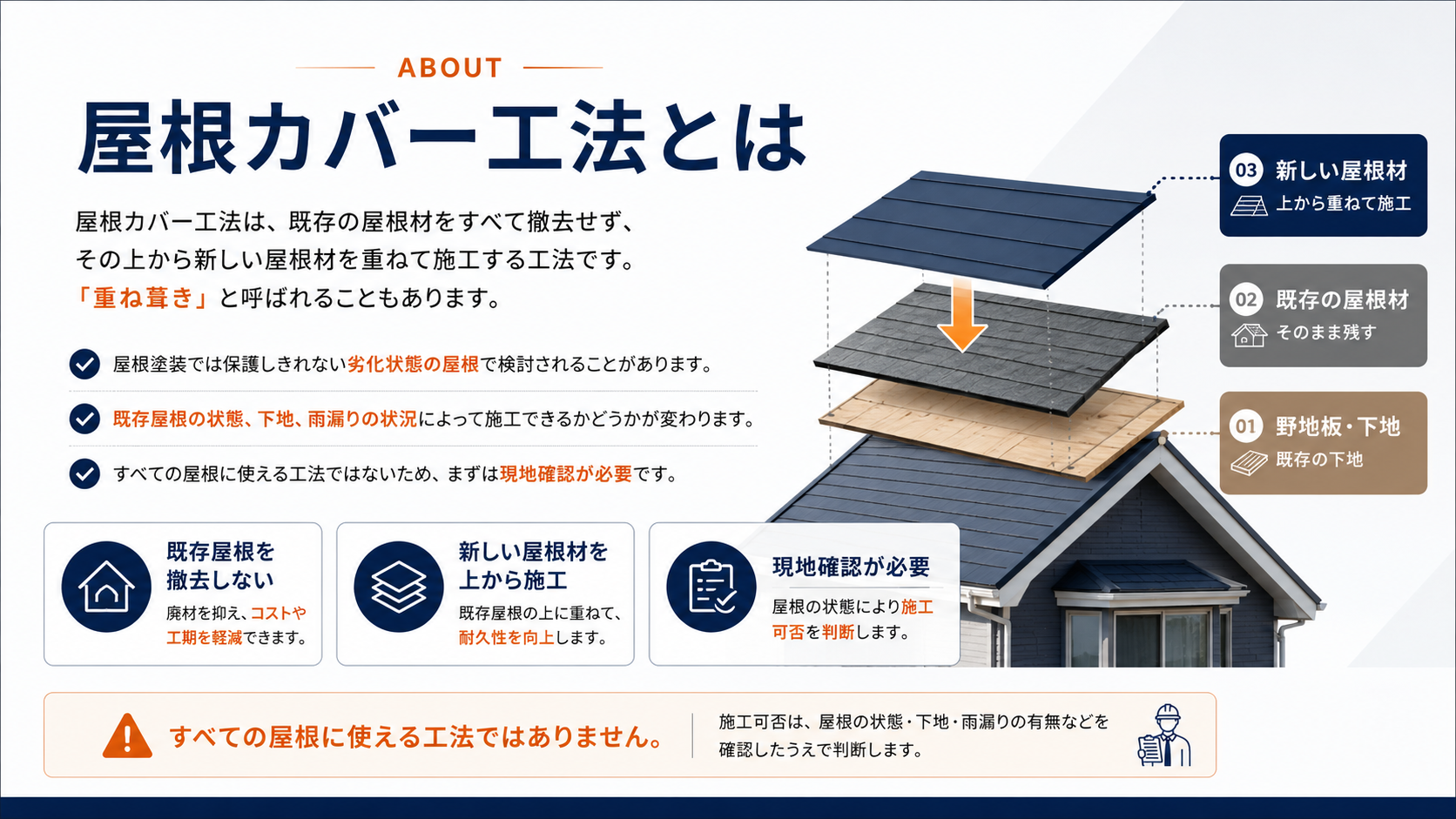 ABOUT

屋根カバー工法とは

屋根カバー工法は、既存の屋根材をすべて撤去せず、その上から新しい屋根材を重ねて施工する工法です。「重ね葺き」と呼ばれることもあります。

屋根塗装では保護しきれない劣化状態の屋根で検討されることがあります。

既存屋根の状態、下地、雨漏りの状況によって施工できるかどうかが変わります。

すべての屋根に使える工法ではないため、まずは現地確認が必要です。

03 新しい屋根材
上から重ねて施工

02 既存の屋根材
そのまま残す

01 野地板・下地
既存の下地

既存屋根を撤去しない
廃材を抑え、コストや工期を軽減できます。

新しい屋根材を上から施工
既存屋根の上に重ねて、耐久性を向上します。

現地確認が必要
屋根の状態により施工可否を判断します。

すべての屋根に使える工法ではありません。

施工可否は、屋根の状態・下地・雨漏りの有無などを確認したうえで判断します。